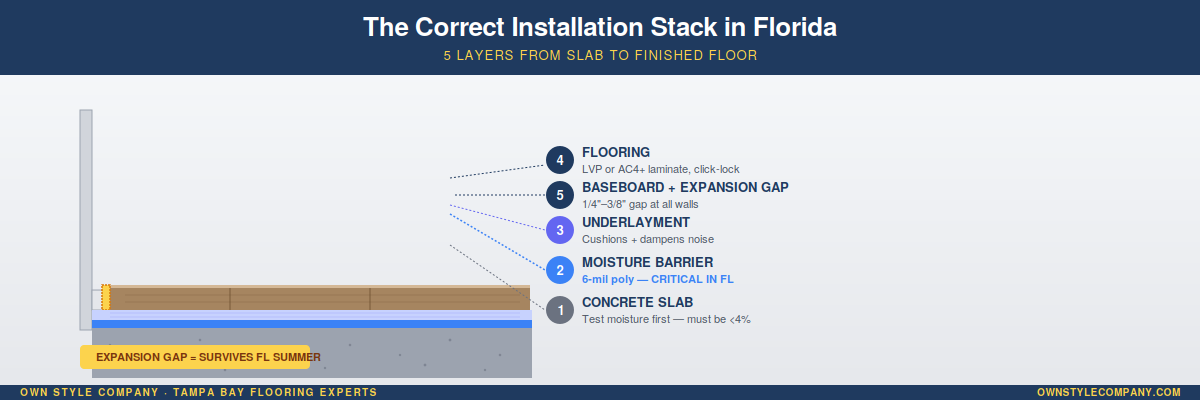 The Correct Installation Stack in Florida

5 LAYERS FROM SLAB TO FINISHED FLOOR

4 FLOORING
LVP or AC4+ laminate, click-lock

5 BASEBOARD + EXPANSION GAP
1/4"–3/8" gap at all walls

3 UNDERLAYMENT
Cushions + dampens noise

2 MOISTURE BARRIER
6-mil poly — CRITICAL IN FL

1 CONCRETE SLAB
Test moisture first — must be <4%

EXPANSION GAP = SURVIVES FL SUMMER

OWN STYLE COMPANY · TAMPA BAY FLOORING EXPERTS

OWNSTYLECOMPANY.COM